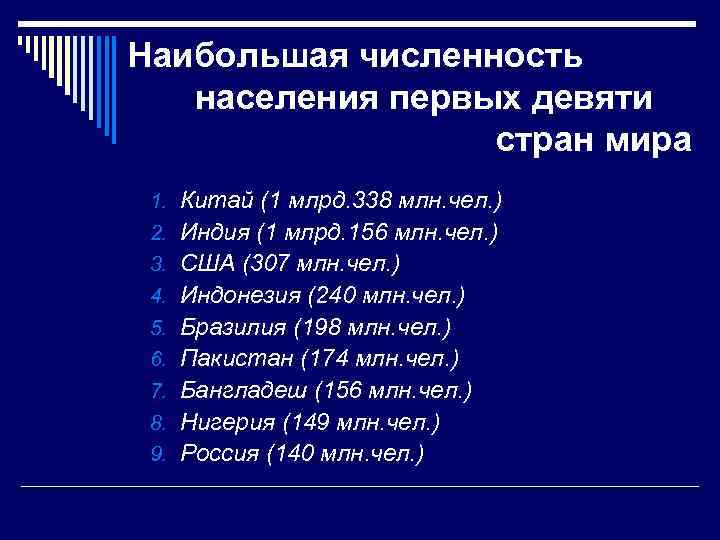 Наибольшая численность населения первых девяти стран мира

1. Китай (1 млрд.338 млн.чел.)
2. Индия (1 млрд.156 млн.чел.)
3. США (307 млн.чел.)
4. Индонезия (240 млн.чел.)
5. Бразилия (198 млн.чел.)
6. Пакистан (174 млн.чел.)
7. Бангладеш (156 млн.чел.)
8. Нигерия (149 млн.чел.)
9. Россия (140 млн.чел.)